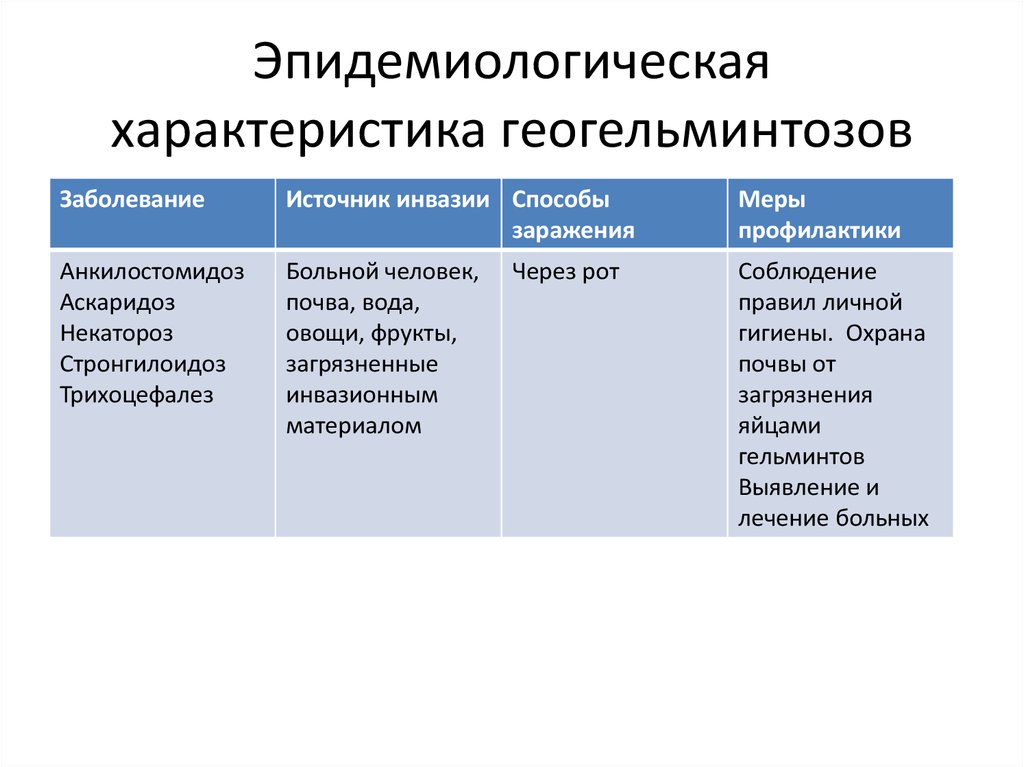 Эпидемиологическая характеристика геогельминтозов

| Заболевание | Источник инвазии | Способы заражения | Меры профилактики |
|---|---|---|---|
| Анкилостомидоз Аскаридоз Некатороз Стронгилоидоз Трихоцефалез | Больной человек, почва, вода, овощи, фрукты, загрязненные инвазионным материалом | Через рот | Соблюдение правил личной гигиены. Охрана почвы от загрязнения яйцами гельминтов Выявление и лечение больных |